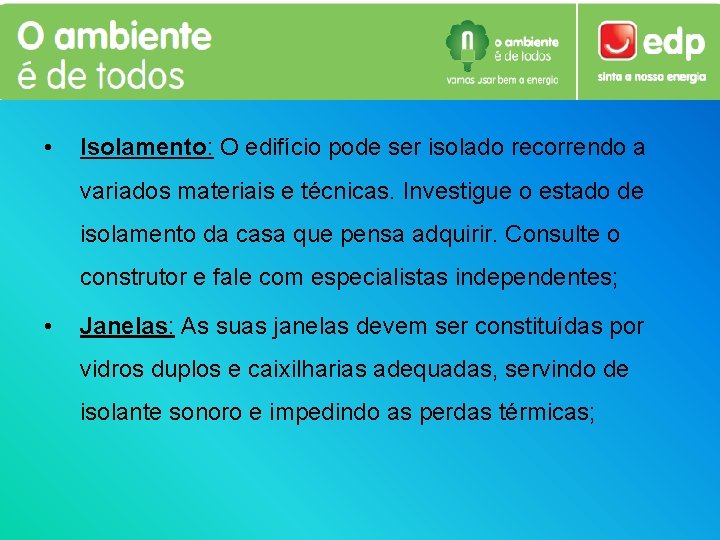 O ambiente
é de todos

o ambiente
é de todos
vamos usar bem a energia

edp
sinta a nossa energia

• Isolamento: O edifício pode ser isolado recorrendo a variados materiais e técnicas. Investigue o estado de isolamento da casa que pensa adquirir. Consulte o construtor e fale com especialistas independentes;

• Janelas: As suas janelas devem ser constituídas por vidros duplos e caixilharias adequadas, servindo de isolante sonoro e impedindo as perdas térmicas;